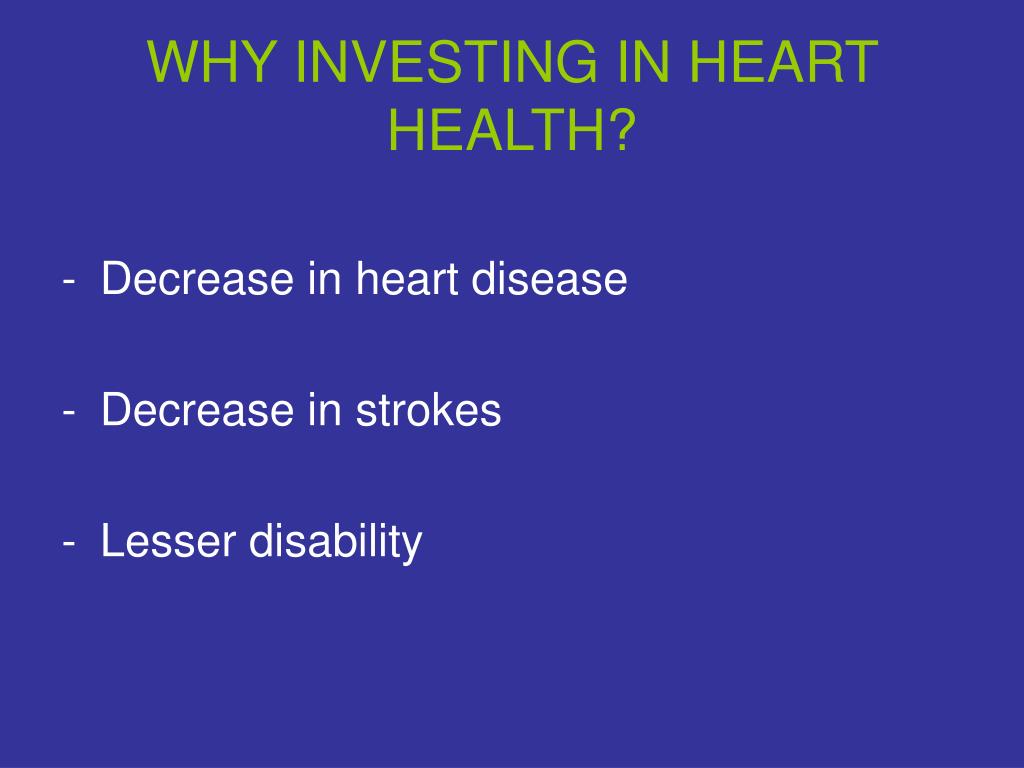 WHY INVESTING IN HEART HEALTH?

- Decrease in heart disease

- Decrease in strokes

- Lesser disability